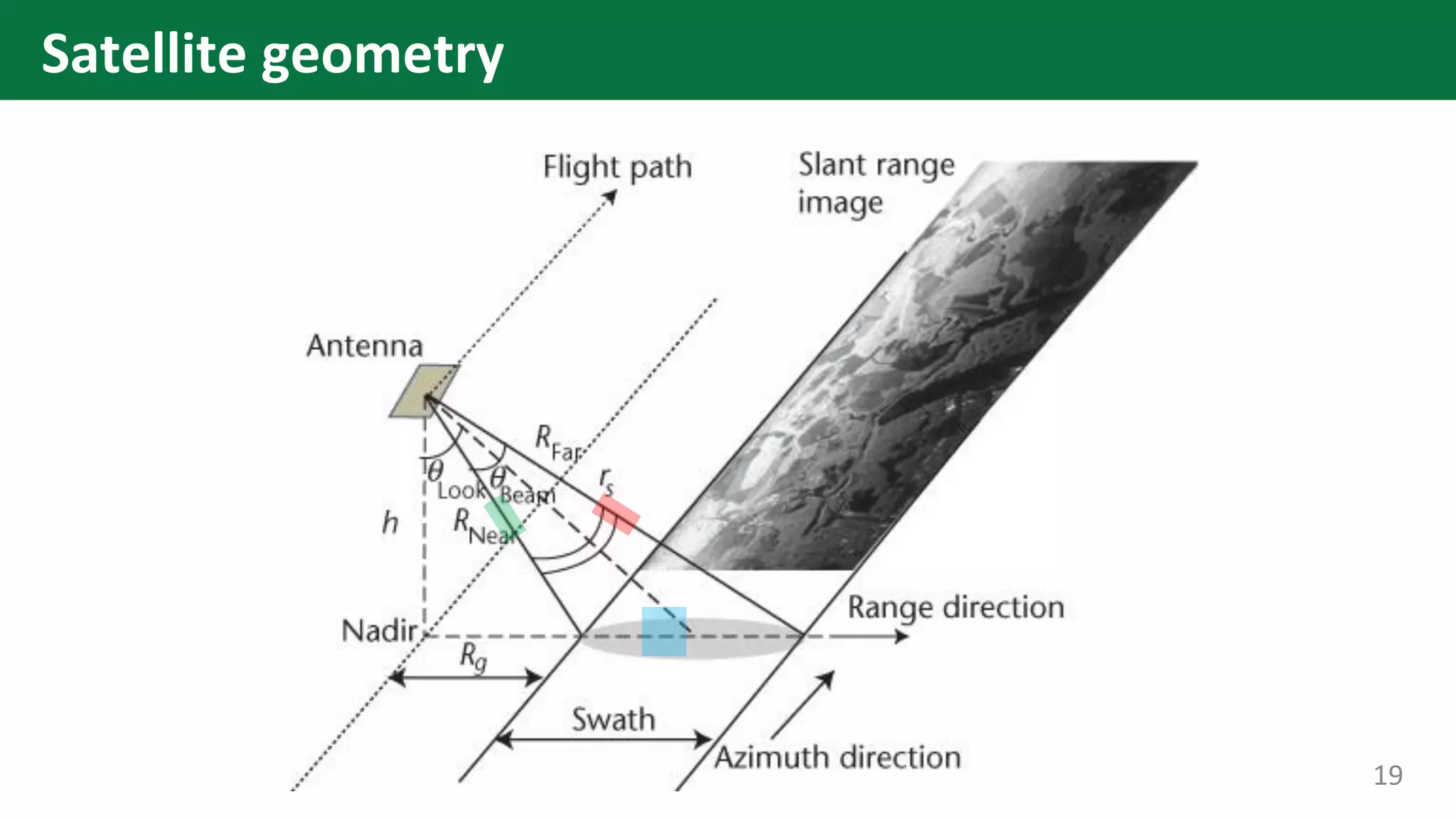 Satellite geometry

Flight path

Slant range image

Antenna

$R_{Far}$

$\theta_{Look}$

$\theta_{Beam}$

$r_s$

$h$

$R_{Near}$

Nadir

$R_g$

Range direction

Swath

Azimuth direction

19